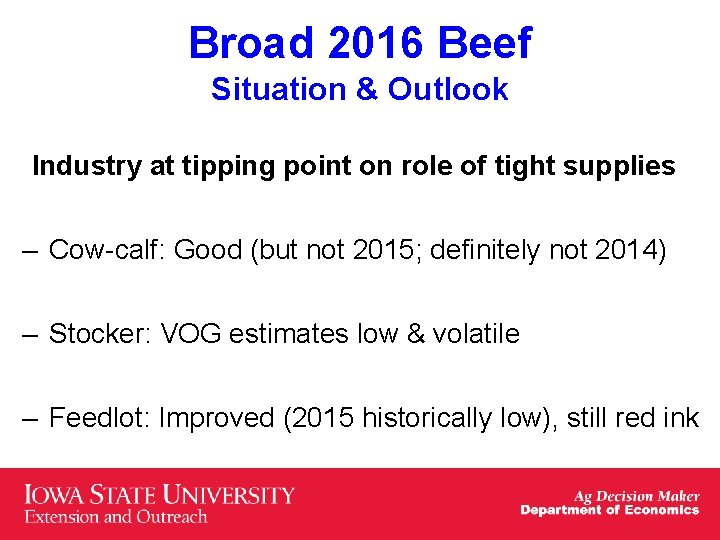 Broad 2016 Beef
Situation & Outlook

Industry at tipping point on role of tight supplies

– Cow-calf: Good (but not 2015; definitely not 2014)

– Stocker: VOG estimates low & volatile

– Feedlot: Improved (2015 historically low), still red ink

IOWA STATE UNIVERSITY
Extension and Outreach

Ag Decision Maker
Department of Economics